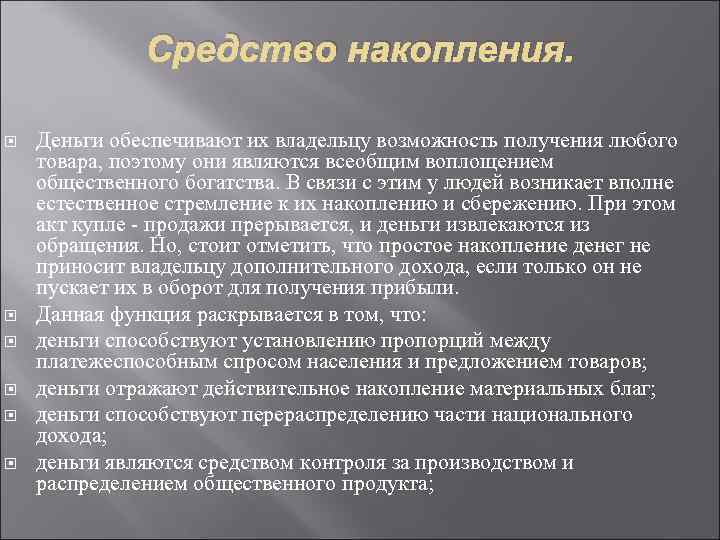 Средство накопления.

Деньги обеспечивают их владельцу возможность получения любого товара, поэтому они являются всеобщим воплощением общественного богатства. В связи с этим у людей возникает вполне естественное стремление к их накоплению и сбережению. При этом акт купле - продажи прерывается, и деньги извлекаются из обращения. Но, стоит отметить, что простое накопление денег не приносит владельцу дополнительного дохода, если только он не пускает их в оборот для получения прибыли.

Данная функция раскрывается в том, что:

деньги способствуют установлению пропорций между платежеспособным спросом населения и предложением товаров;

деньги отражают действительное накопление материальных благ;

деньги способствуют перераспределению части национального дохода;

деньги являются средством контроля за производством и распределением общественного продукта;